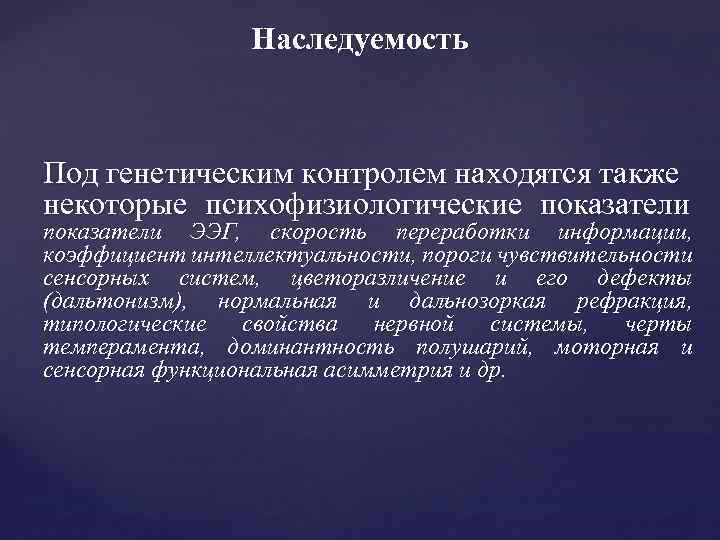 Наследуемость

Под генетическим контролем находятся также некоторые психофизиологические показатели показатели ЭЭГ, скорость переработки информации, коэффициент интеллектуальности, пороги чувствительности сенсорных систем, цветоразличение и его дефекты (дальтонизм), нормальная и дальнозоркая рефракция, типологические свойства нервной системы, черты темперамента, доминантность полушарий, моторная и сенсорная функциональная асимметрия и др.